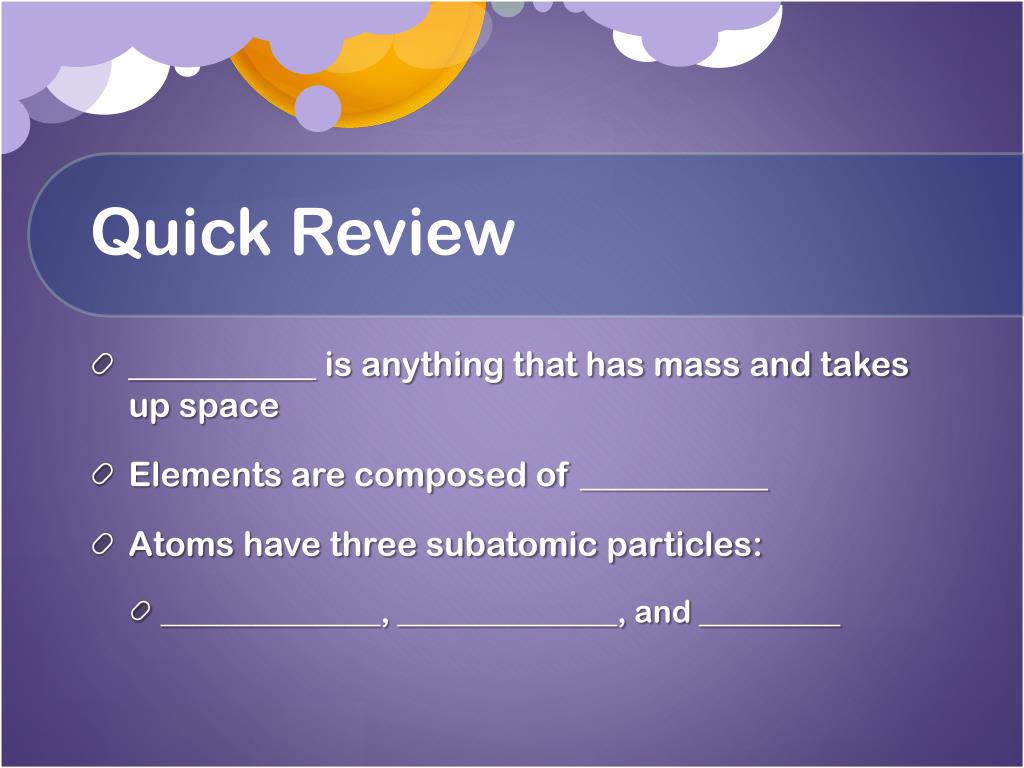 Quick Review

___________ is anything that has mass and takes up space

Elements are composed of ___________

Atoms have three subatomic particles:

_____________, _____________, and ________